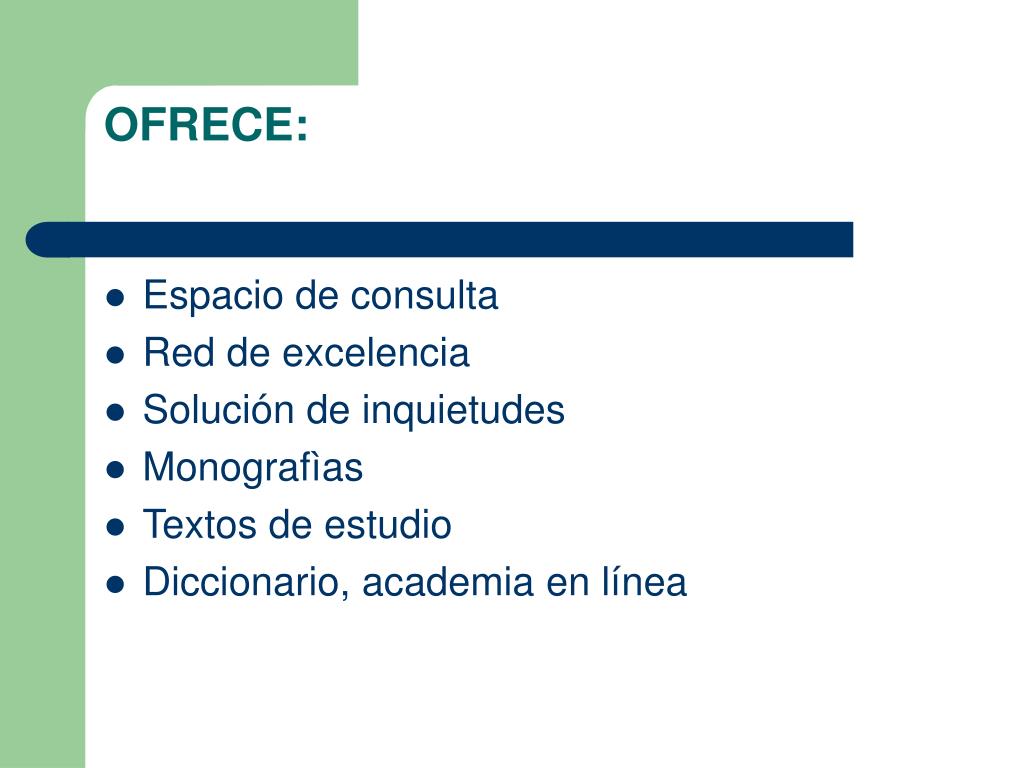 OFRECE:

- Espacio de consulta
- Red de excelencia
- Solución de inquietudes
- Monografìas
- Textos de estudio
- Diccionario, academia en línea